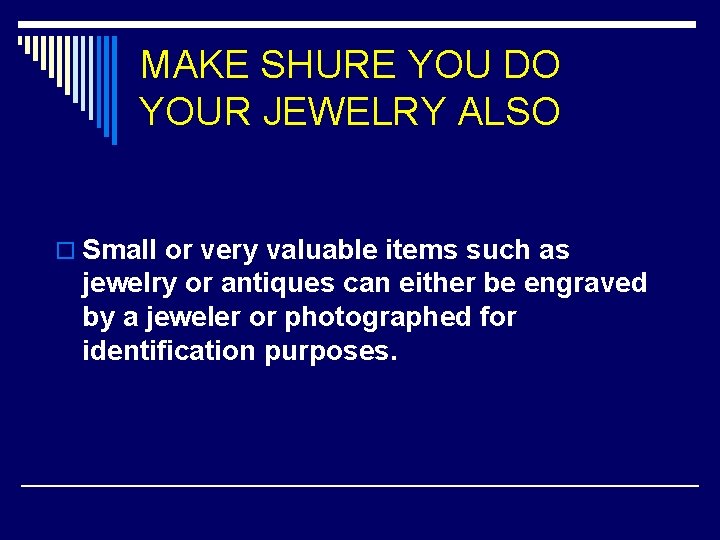 MAKE SHURE YOU DO YOUR JEWELRY ALSO

Small or very valuable items such as jewelry or antiques can either be engraved by a jeweler or photographed for identification purposes.